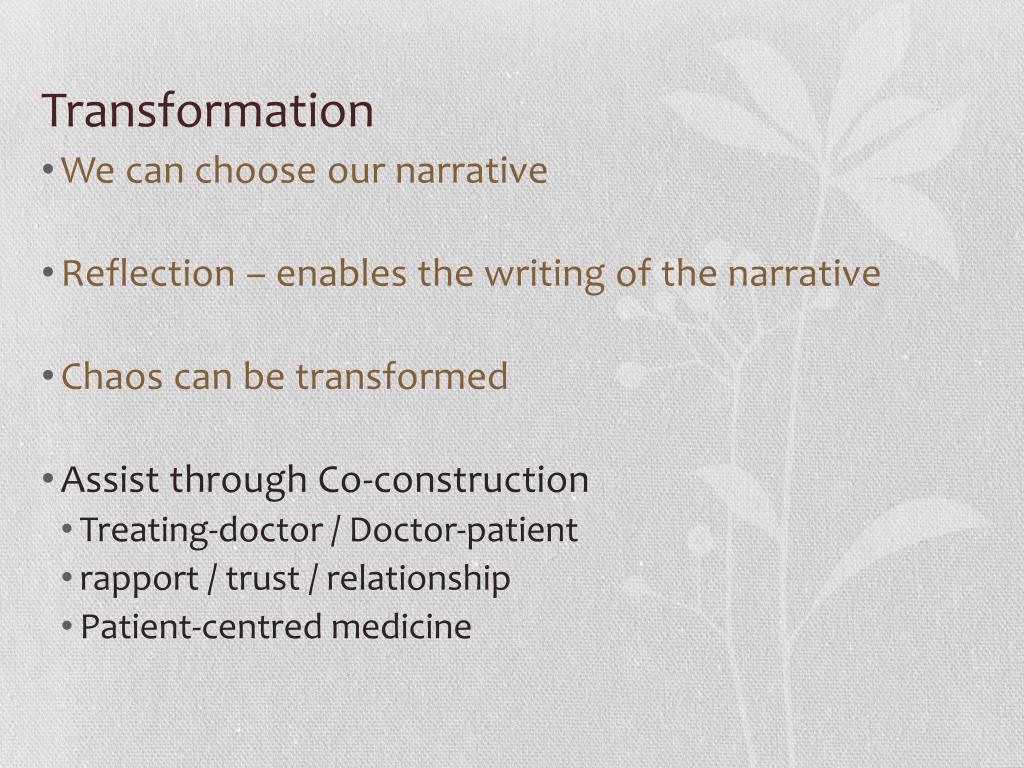 Transformation

• We can choose our narrative

• Reflection – enables the writing of the narrative

• Chaos can be transformed

• Assist through Co-construction
  • Treating-doctor / Doctor-patient
  • rapport / trust / relationship
  • Patient-centred medicine